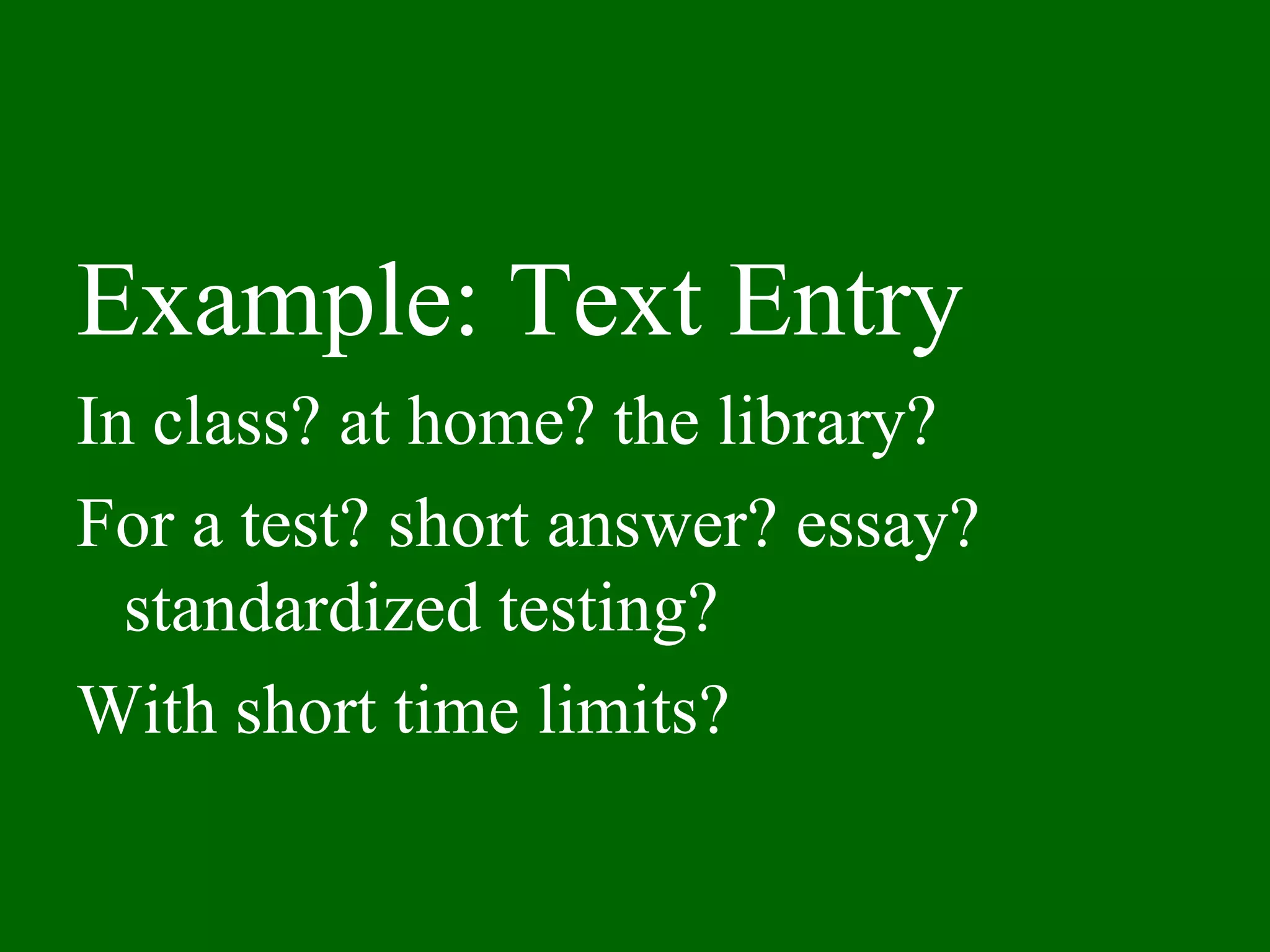 Example: Text Entry

In class? at home? the library?

For a test? short answer? essay? standardized testing?

With short time limits?